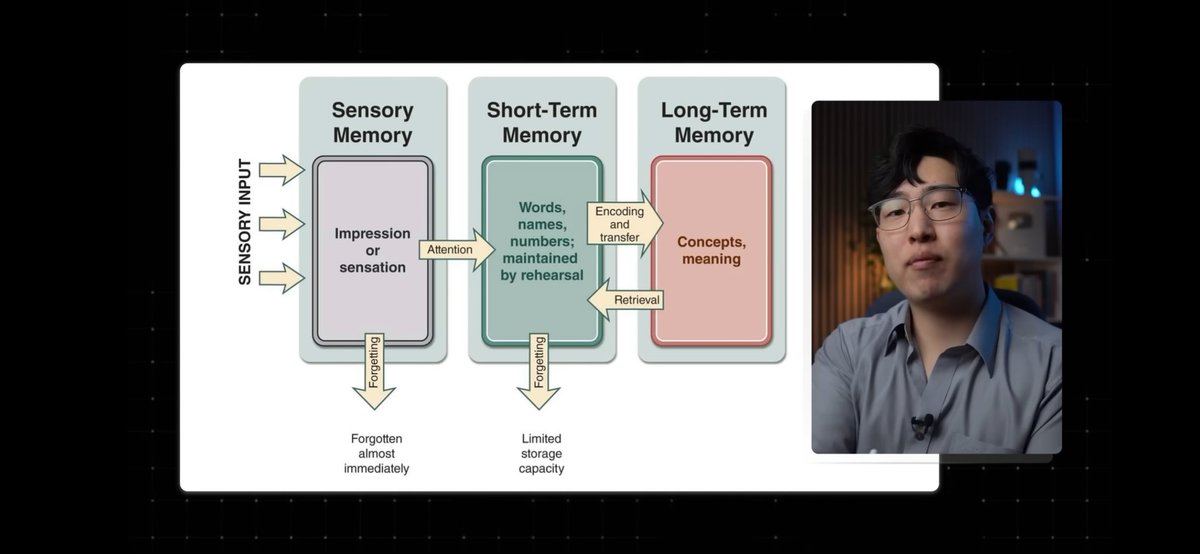 SENSORY INPUT

Sensory Memory

Impression or sensation

Attention

Forgetting

Forgotten almost immediately

Short-Term Memory

Words, names, numbers; maintained by rehearsal

Encoding and transfer

Retrieval

Forgetting

Limited storage capacity

Long-Term Memory

Concepts, meaning